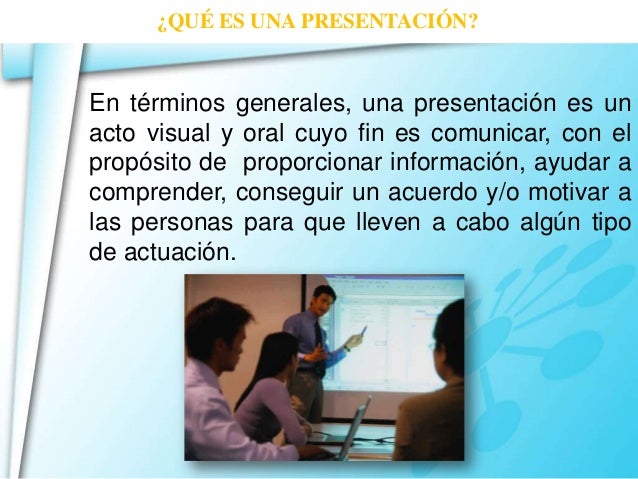 ¿QUÉ ES UNA PRESENTACIÓN?

En términos generales, una presentación es un acto visual y oral cuyo fin es comunicar, con el propósito de proporcionar información, ayudar a comprender, conseguir un acuerdo y/o motivar a las personas para que lleven a cabo algún tipo de actuación.